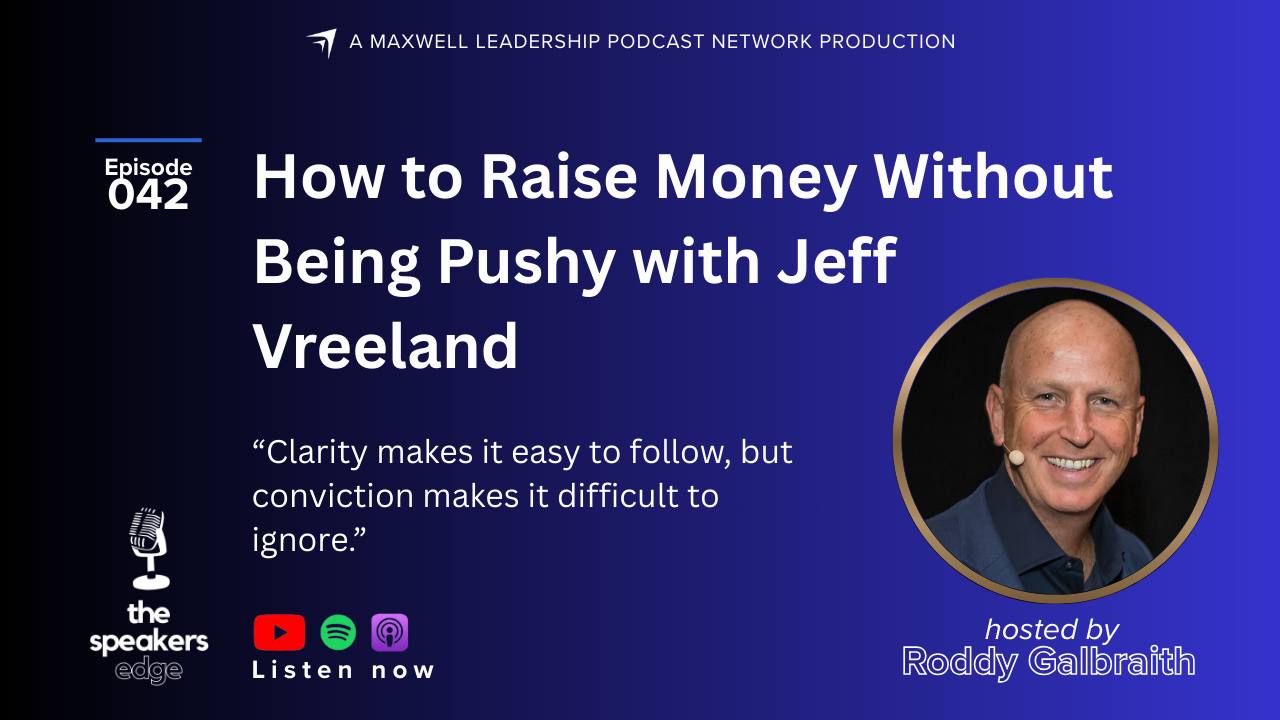 A MAXWELL LEADERSHIP PODCAST NETWORK PRODUCTION

Episode 042

How to Raise Money Without Being Pushy with Jeff Vreeland

“Clarity makes it easy to follow, but conviction makes it difficult to ignore.”

the speakers edge

Listen now

hosted by
Roddy Galbraith